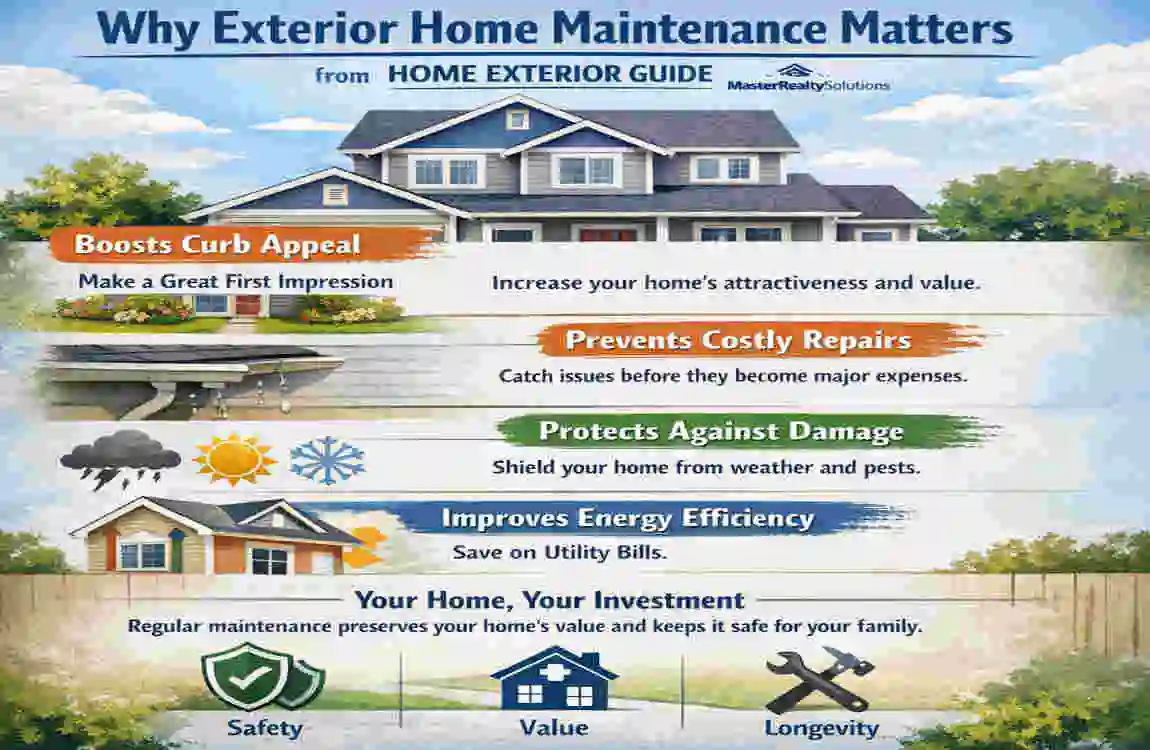 Why Exterior Home Maintenance Matters

from HOME EXTERIOR GUIDE

MasterRealtySolutions

Boosts Curb Appeal

Make a Great First Impression

Increase your home's attractiveness and value.

Prevents Costly Repairs

Catch issues before they become major expenses.

Protects Against Damage

Shield your home from weather and pests.

Improves Energy Efficiency

Save on Utility Bills.

Your Home, Your Investment

Regular maintenance preserves your home's value and keeps it safe for your family.

Safety

Value

Longevity